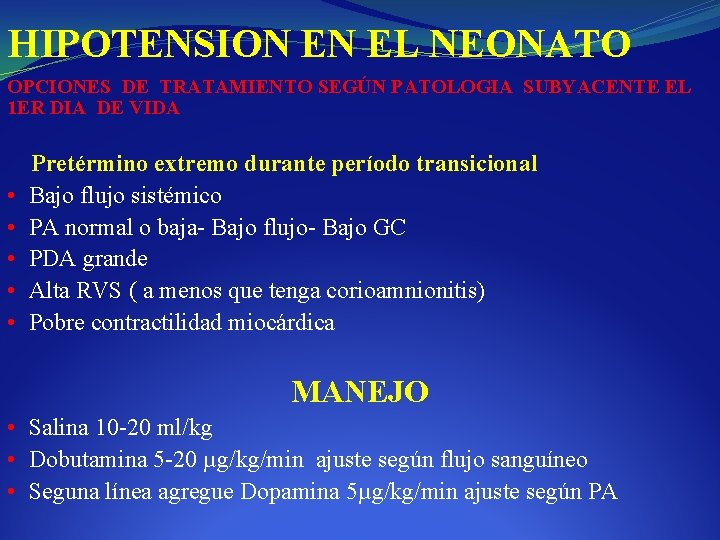 HIPOTENSION EN EL NEONATO

OPCIONES DE TRATAMIENTO SEGÚN PATOLOGIA SUBYACENTE EL 1ER DIA DE VIDA

Pretérmino extremo durante período transicional

• Bajo flujo sistémico
• PA normal o baja- Bajo flujo- Bajo GC
• PDA grande
• Alta RVS ( a menos que tenga corioamnionitis)
• Pobre contractilidad miocárdica

MANEJO

• Salina 10-20 ml/kg
• Dobutamina 5-20 μg/kg/min ajuste según flujo sanguíneo
• Seguna línea agregue Dopamina 5μg/kg/min ajuste según PA